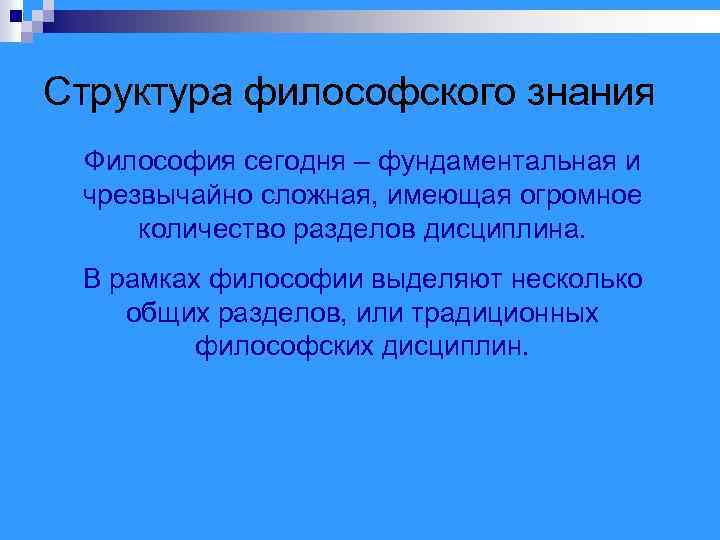 Структура философского знания

Философия сегодня – фундаментальная и чрезвычайно сложная, имеющая огромное количество разделов дисциплина.

В рамках философии выделяют несколько общих разделов, или традиционных философских дисциплин.